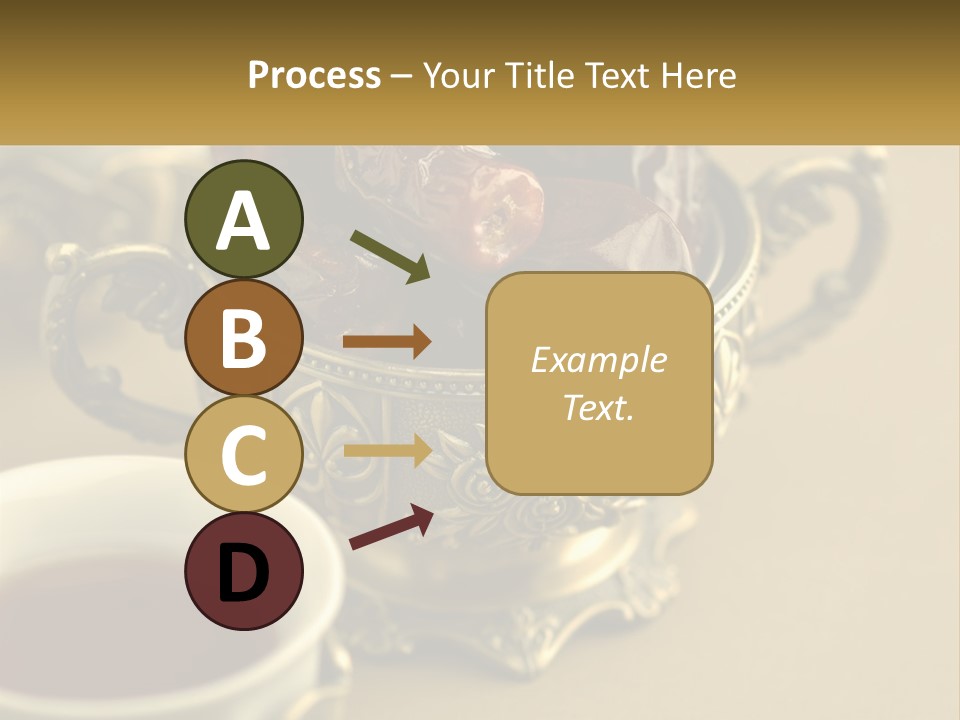 Process – Your Title Text Here

A

B

C

D

Example Text.